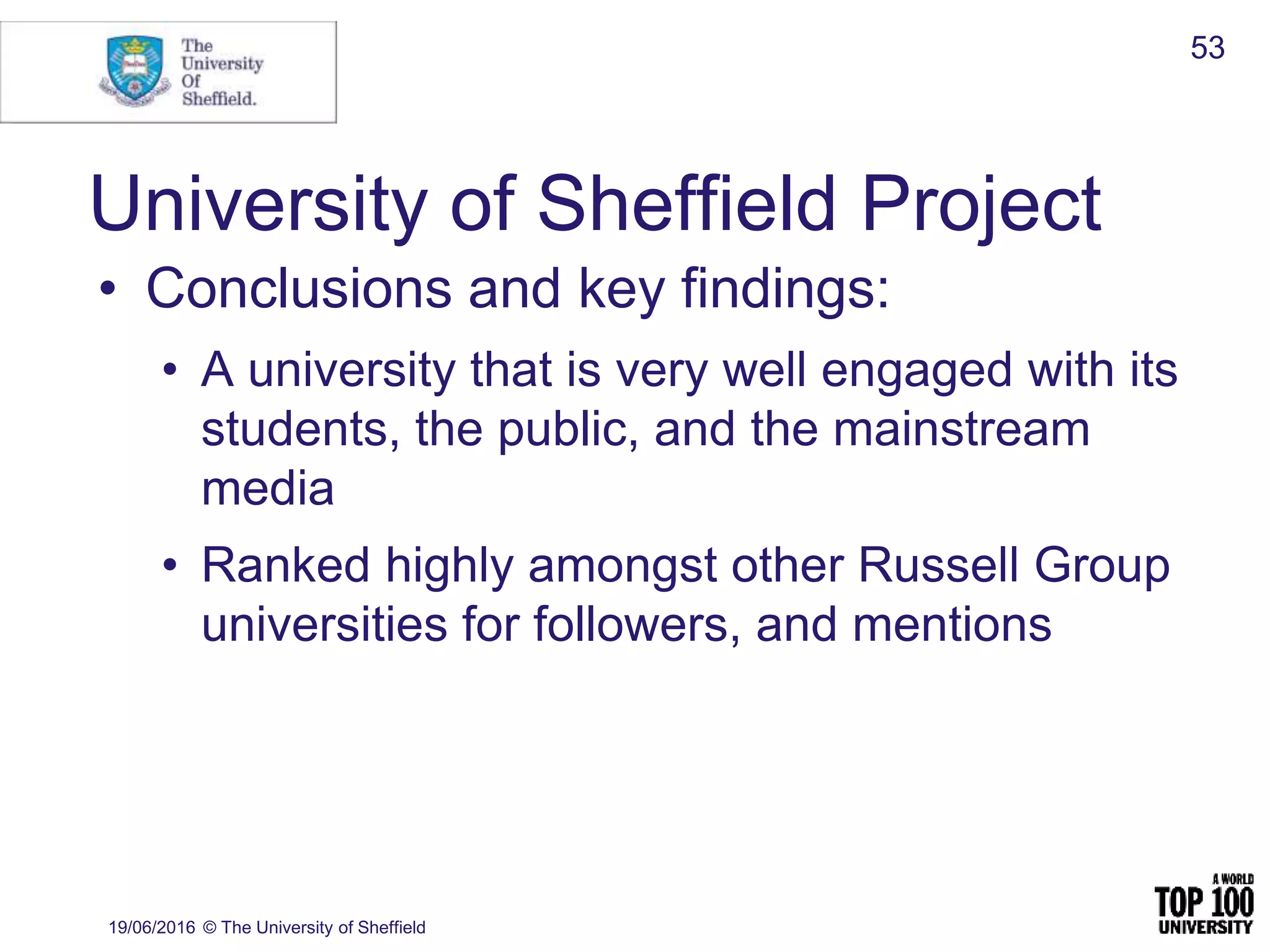 The University Of Sheffield.

53

University of Sheffield Project

• Conclusions and key findings:

• A university that is very well engaged with its students, the public, and the mainstream media

• Ranked highly amongst other Russell Group universities for followers, and mentions

19/06/2016 © The University of Sheffield

A WORLD TOP 100 UNIVERSITY